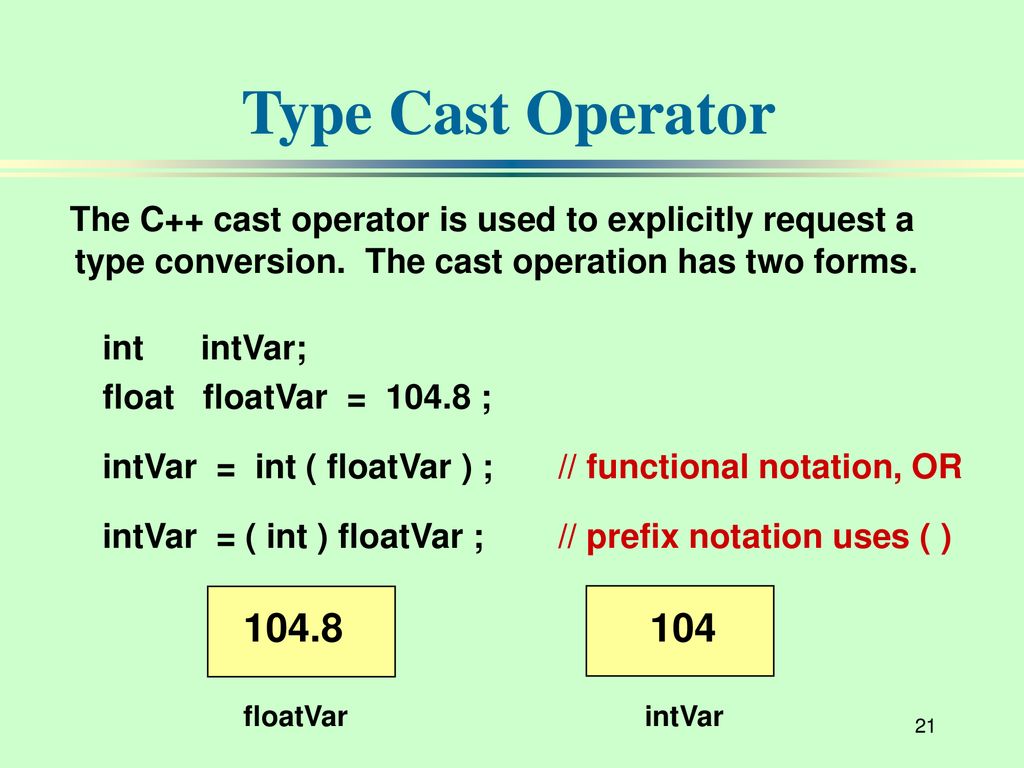 Type Cast Operator

The C++ cast operator is used to explicitly request a type conversion. The cast operation has two forms.

int intVar;
float floatVar = 104.8 ;

intVar = int ( floatVar ) ; // functional notation, OR

intVar = ( int ) floatVar ; // prefix notation uses ( )

104.8

104

floatVar

intVar

21